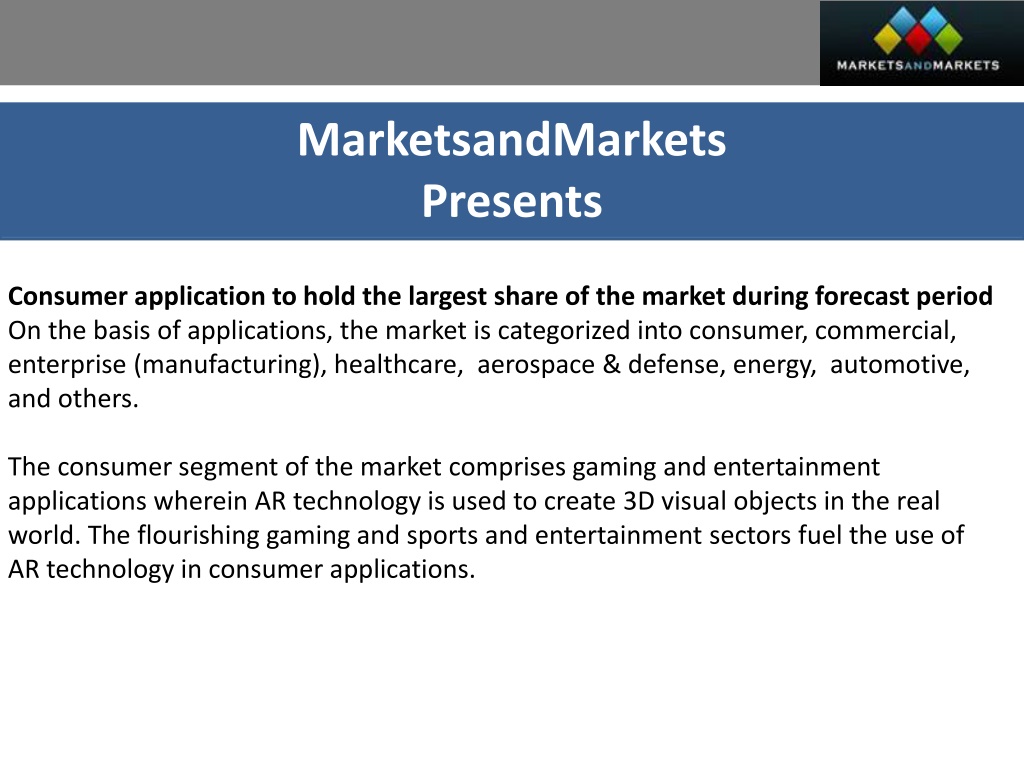 MARKETSANDMARKETS

MarketsandMarkets
Presents

Consumer application to hold the largest share of the market during forecast period
On the basis of applications, the market is categorized into consumer, commercial, enterprise (manufacturing), healthcare, aerospace & defense, energy, automotive, and others.

The consumer segment of the market comprises gaming and entertainment applications wherein AR technology is used to create 3D visual objects in the real world. The flourishing gaming and sports and entertainment sectors fuel the use of AR technology in consumer applications.